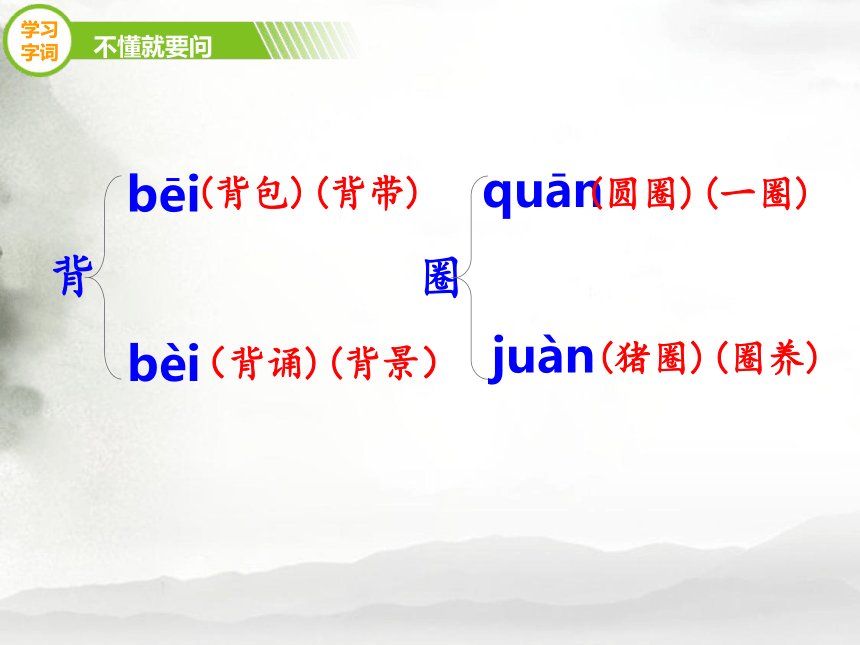 学习字词

不懂就要问

背 bēi（背包）（背带）
bèi（背诵）（背景）

圈 quān（圆圈）（一圈）
juàn（猪圈）（圈养）